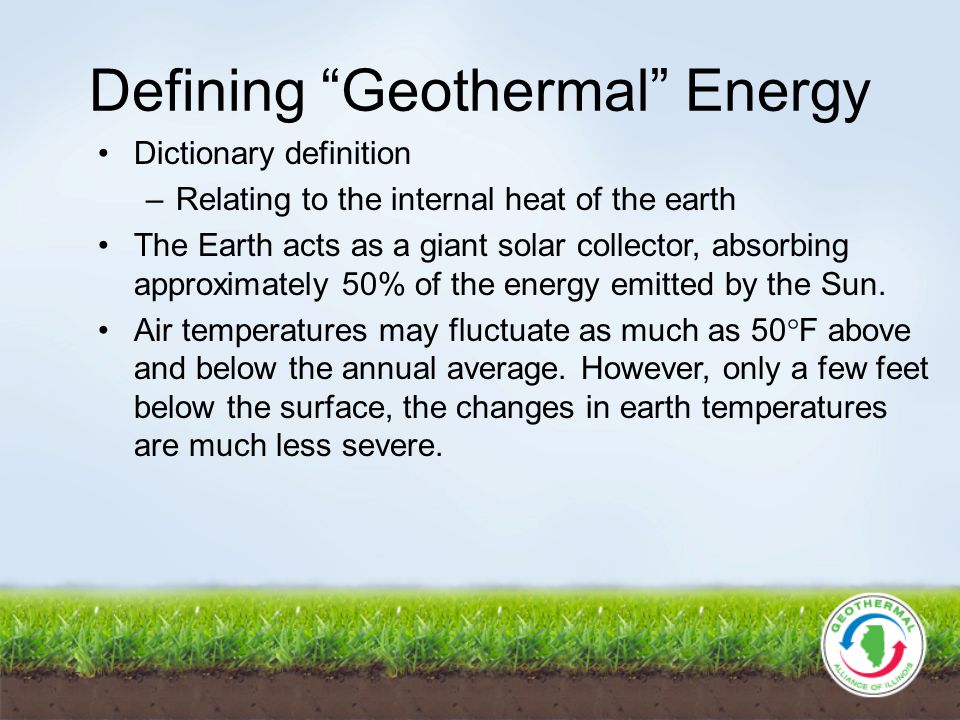 Defining “Geothermal” Energy

• Dictionary definition
– Relating to the internal heat of the earth
• The Earth acts as a giant solar collector, absorbing approximately 50% of the energy emitted by the Sun.
• Air temperatures may fluctuate as much as 50°F above and below the annual average. However, only a few feet below the surface, the changes in earth temperatures are much less severe.

GEOTHERMAL
ALLIANCE OF ILLINOIS